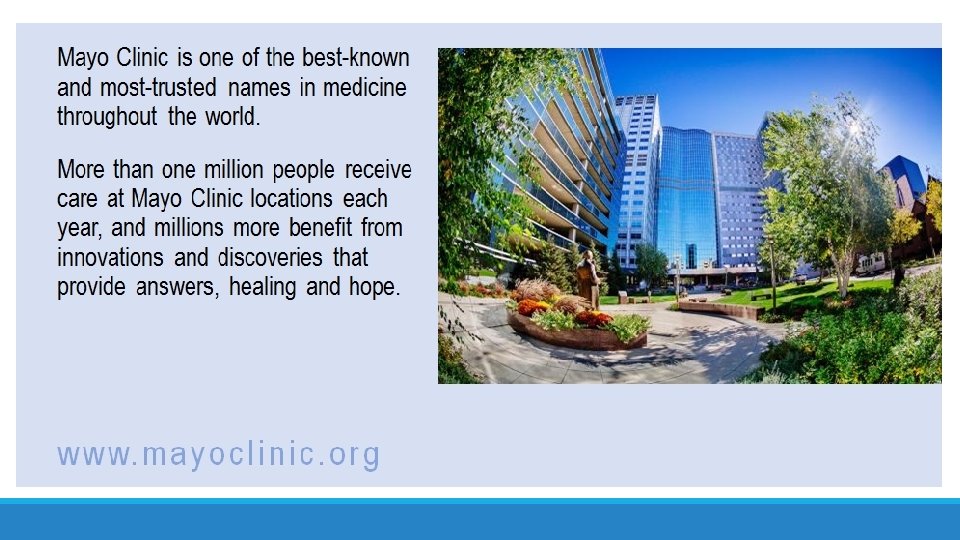 Mayo Clinic is one of the best-known and most-trusted names in medicine throughout the world.

More than one million people receive care at Mayo Clinic locations each year, and millions more benefit from innovations and discoveries that provide answers, healing and hope.

www.mayoclinic.org